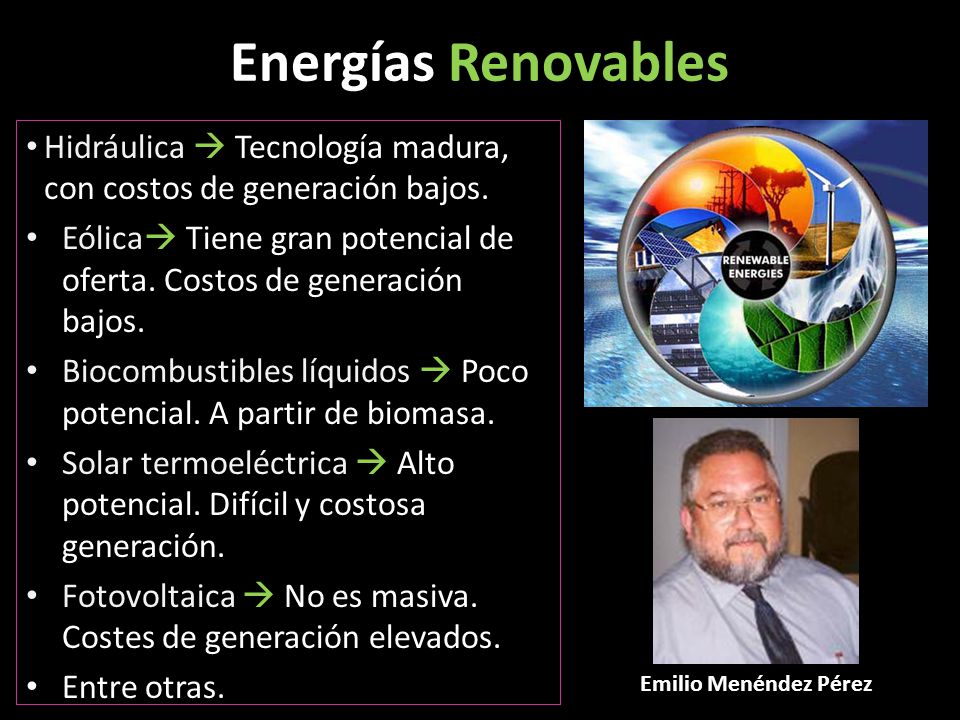 Energías Renovables

• Hidráulica → Tecnología madura, con costos de generación bajos.
• Eólica→ Tiene gran potencial de oferta. Costos de generación bajos.
• Biocombustibles líquidos → Poco potencial. A partir de biomasa.
• Solar termoeléctrica → Alto potencial. Difícil y costosa generación.
• Fotovoltaica → No es masiva. Costes de generación elevados.
• Entre otras.

RENEWABLE ENERGIES

Emilio Menéndez Pérez